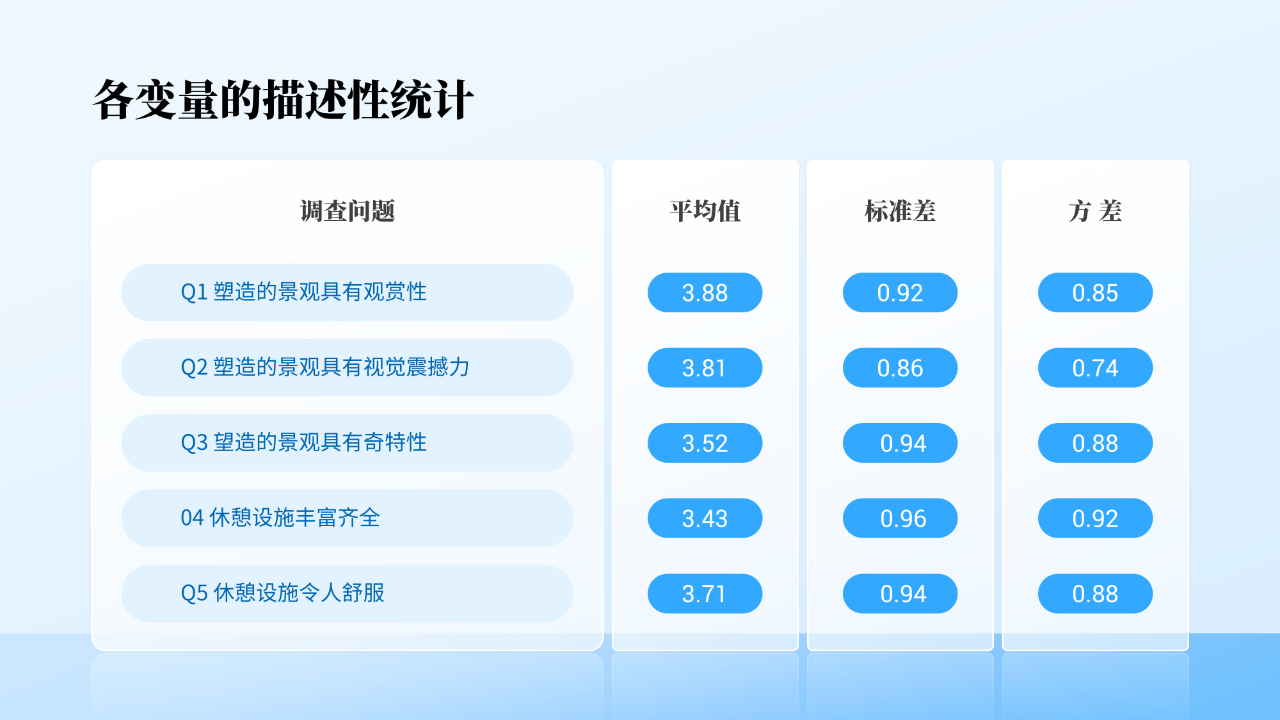 各变量的描述性统计

| 调查问题 | 平均值 | 标准差 | 方 差 |
|---|---|---|---|
| Q1 塑造的景观具有观赏性 | 3.88 | 0.92 | 0.85 |
| Q2 塑造的景观具有视觉震撼力 | 3.81 | 0.86 | 0.74 |
| Q3 望造的景观具有奇特性 | 3.52 | 0.94 | 0.88 |
| 04 休憩设施丰富齐全 | 3.43 | 0.96 | 0.92 |
| Q5 休憩设施令人舒服 | 3.71 | 0.94 | 0.88 |